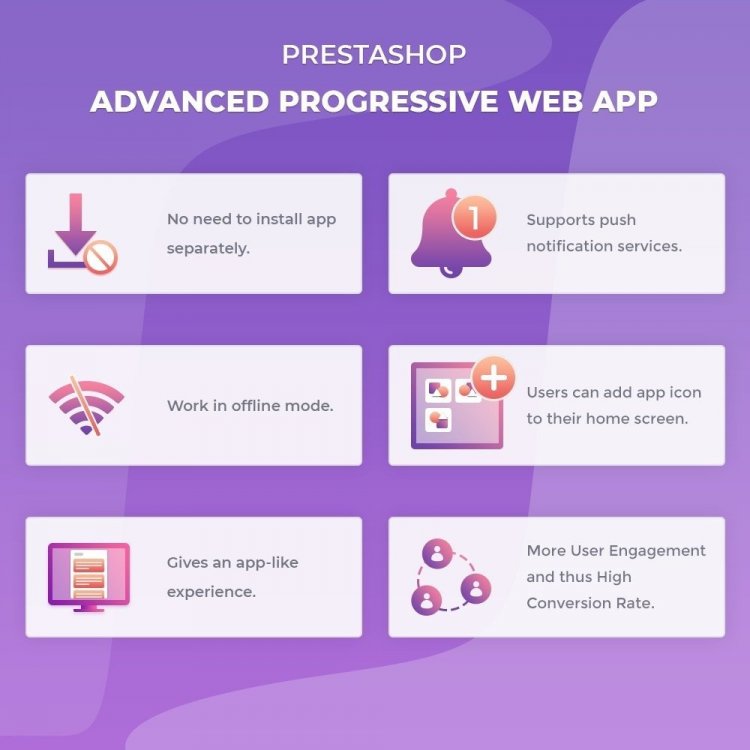 PRESTASHOP

ADVANCED PROGRESSIVE WEB APP

No need to install app separately.

1

Supports push notification services.

Work in offline mode.

Users can add app icon to their home screen.

Gives an app-like experience.

More User Engagement and thus High Conversion Rate.